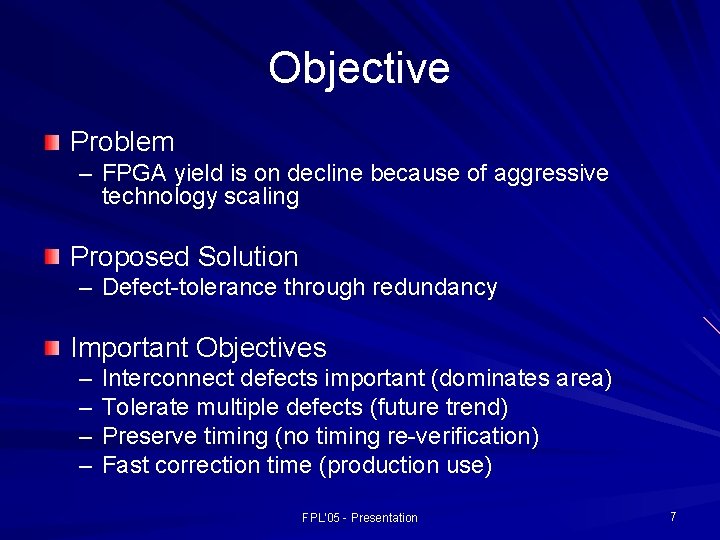 Objective

Problem
– FPGA yield is on decline because of aggressive technology scaling

Proposed Solution
– Defect-tolerance through redundancy

Important Objectives
– Interconnect defects important (dominates area)
– Tolerate multiple defects (future trend)
– Preserve timing (no timing re-verification)
– Fast correction time (production use)

FPL'05 - Presentation

7